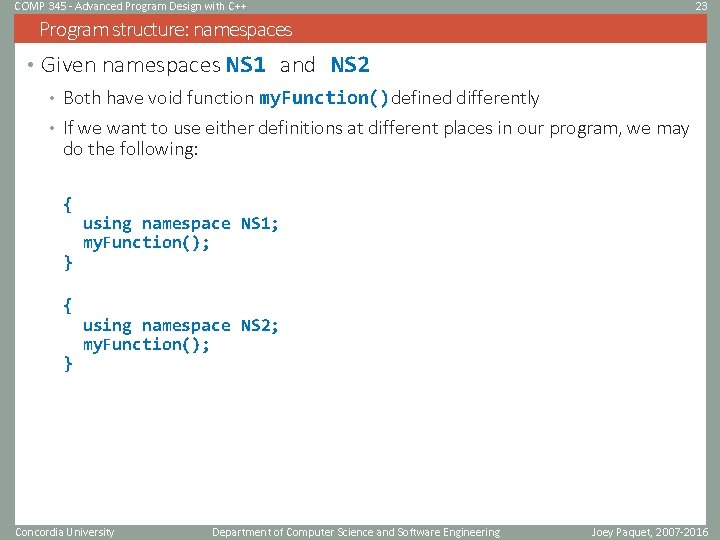 COMP 345 - Advanced Program Design with C++

23

Program structure: namespaces

• Given namespaces NS1 and NS2

• Both have void function myFunction() defined differently

• If we want to use either definitions at different places in our program, we may do the following:

{
  using namespace NS1;
  myFunction();
}

{
  using namespace NS2;
  myFunction();
}

Concordia University

Department of Computer Science and Software Engineering

Joey Paquet, 2007-2016